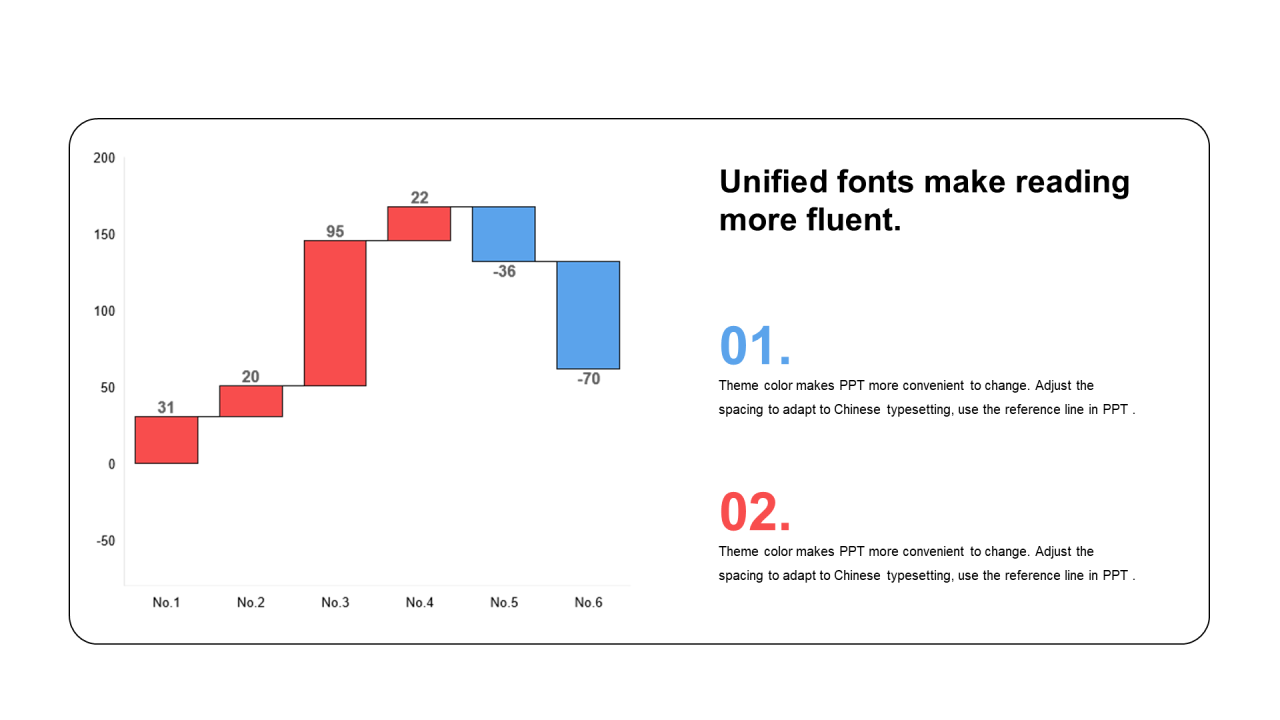 200
150
100
50
0
-50

31
20
95
22
-36
-70

No.1 No.2 No.3 No.4 No.5 No.6

Unified fonts make reading more fluent.

01.
Theme color makes PPT more convenient to change. Adjust the spacing to adapt to Chinese typesetting, use the reference line in PPT .

02.
Theme color makes PPT more convenient to change. Adjust the spacing to adapt to Chinese typesetting, use the reference line in PPT .